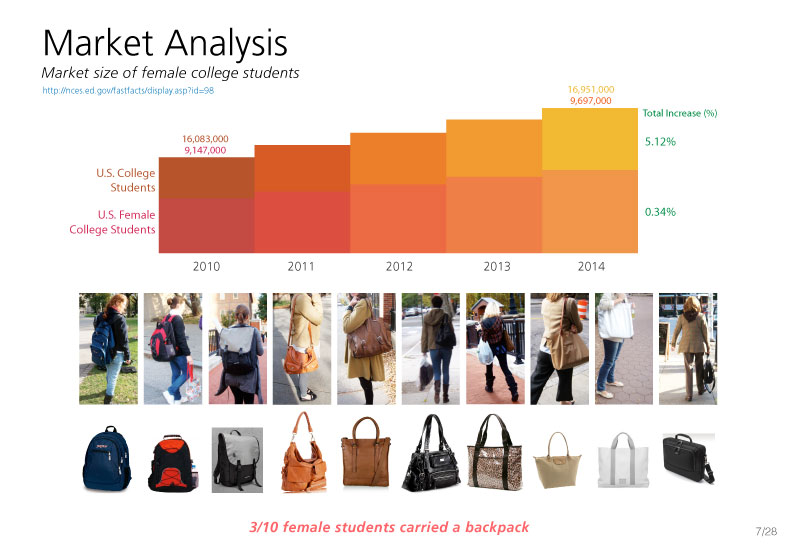 Market Analysis

Market size of female college students

http://nces.ed.gov/fastfacts/display.asp?id=98

16,951,000
9,697,000

Total Increase (%)

16,083,000
9,147,000

5.12%

U.S. College Students

U.S. Female College Students

0.34%

2010 2011 2012 2013 2014

3/10 female students carried a backpack

7/28